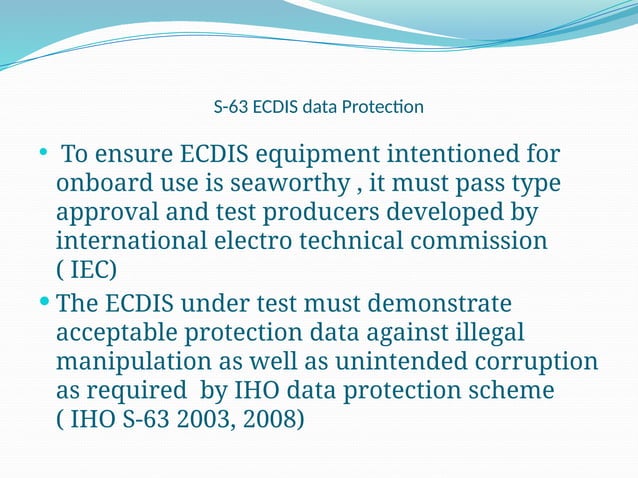 S-63 ECDIS data Protection

• To ensure ECDIS equipment intentioned for onboard use is seaworthy , it must pass type approval and test producers developed by international electro technical commission ( IEC)

• The ECDIS under test must demonstrate acceptable protection data against illegal manipulation as well as unintended corruption as required by IHO data protection scheme ( IHO S-63 2003, 2008)